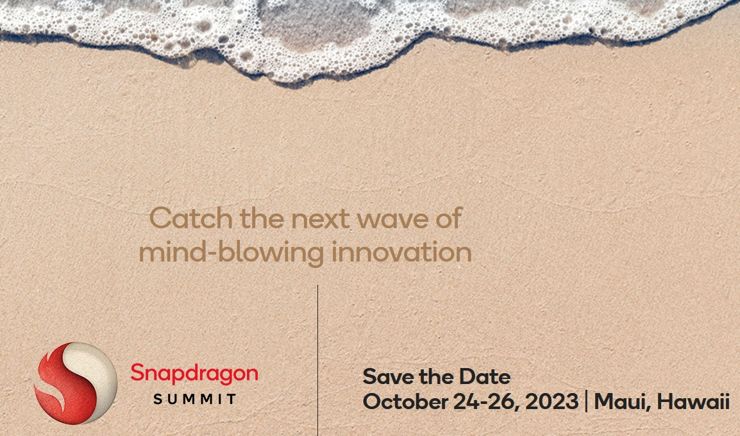 Catch the next wave of mind-blowing innovation

Snapdragon
SUMMIT

Save the Date
October 24-26, 2023 | Maui, Hawaii